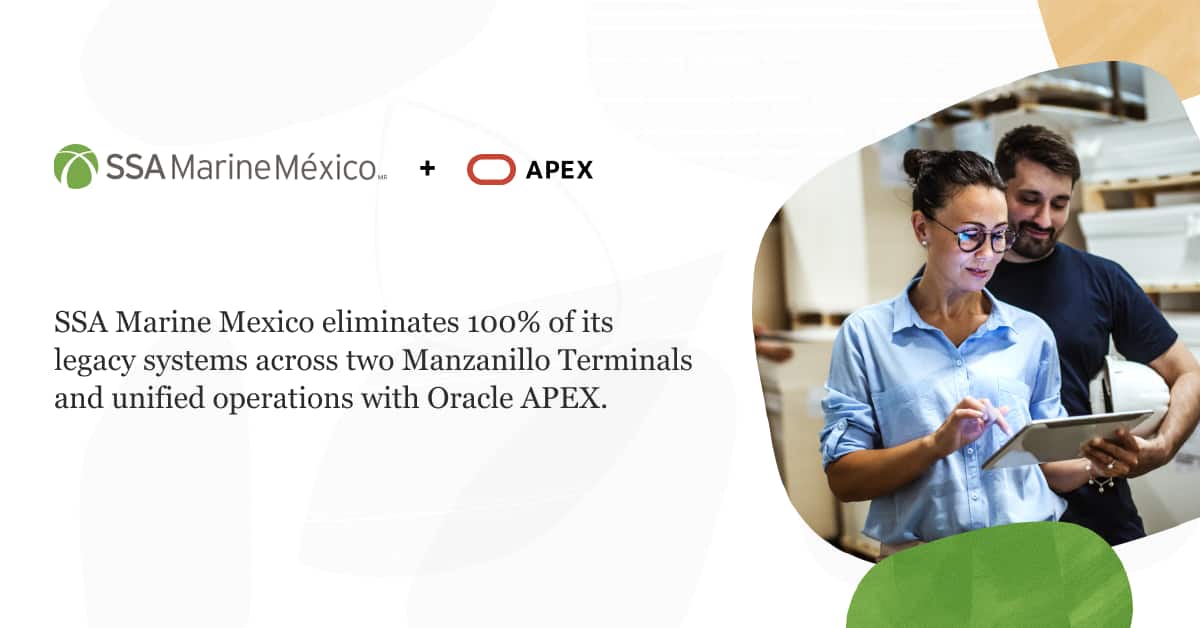 SSA Marine México MR + APEX

SSA Marine Mexico eliminates 100% of its legacy systems across two Manzanillo Terminals and unified operations with Oracle APEX.